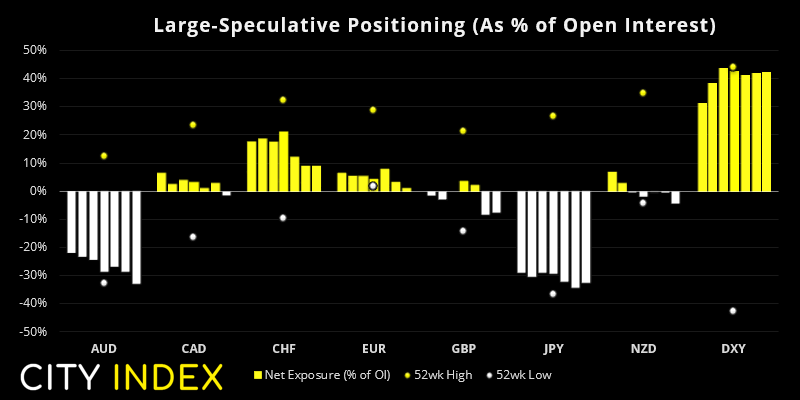 Large-Speculative Positioning (As % of Open Interest)

50%
40%
30%
20%
10%
0%
-10%
-20%
-30%
-40%
-50%

AUD CAD CHF EUR GBP JPY NZD DXY

CITY INDEX

Net Exposure (% of OI) 52wk High 52wk Low